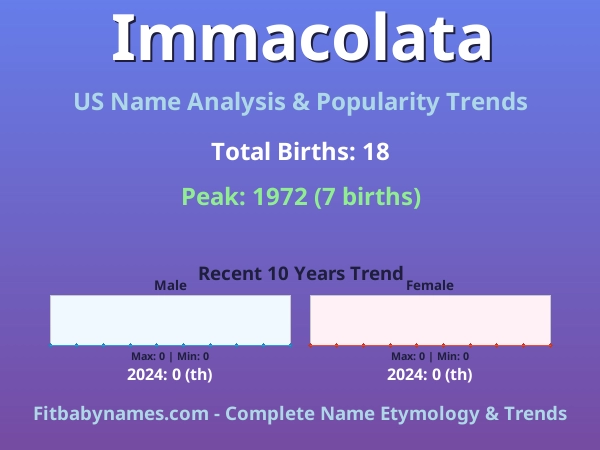 Immacolata

US Name Analysis & Popularity Trends

Total Births: 18

Peak: 1972 (7 births)

Recent 10 Years Trend

Male

Max: 0 | Min: 0

2024: 0 (th)

Female

Max: 0 | Min: 0

2024: 0 (th)

Fitbabynames.com - Complete Name Etymology & Trends